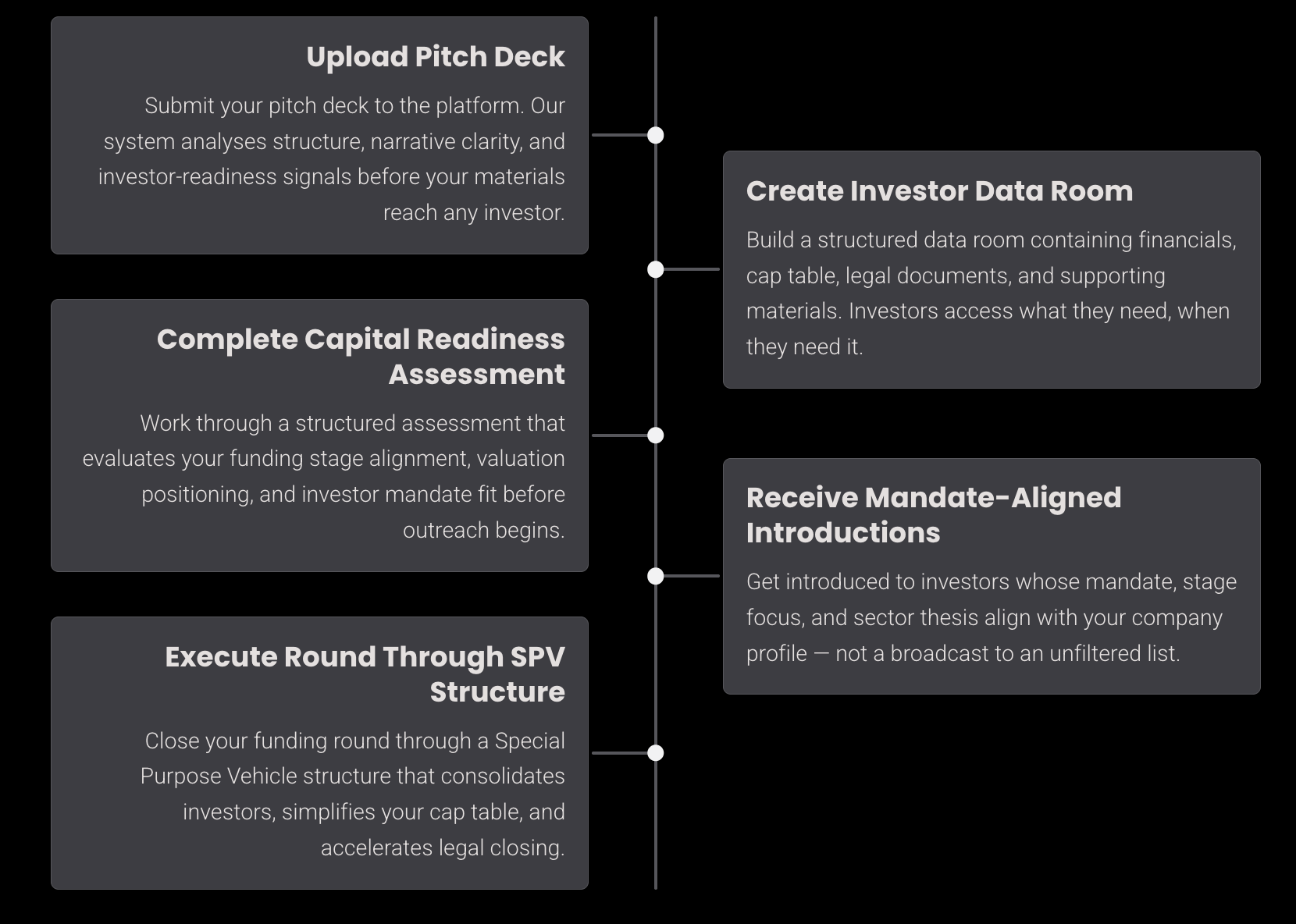 Upload Pitch Deck

Submit your pitch deck to the platform. Our system analyses structure, narrative clarity, and investor-readiness signals before your materials reach any investor.

Create Investor Data Room

Build a structured data room containing financials, cap table, legal documents, and supporting materials. Investors access what they need, when they need it.

Complete Capital Readiness Assessment

Work through a structured assessment that evaluates your funding stage alignment, valuation positioning, and investor mandate fit before outreach begins.

Receive Mandate-Aligned Introductions

Get introduced to investors whose mandate, stage focus, and sector thesis align with your company profile — not a broadcast to an unfiltered list.

Execute Round Through SPV Structure

Close your funding round through a Special Purpose Vehicle structure that consolidates investors, simplifies your cap table, and accelerates legal closing.